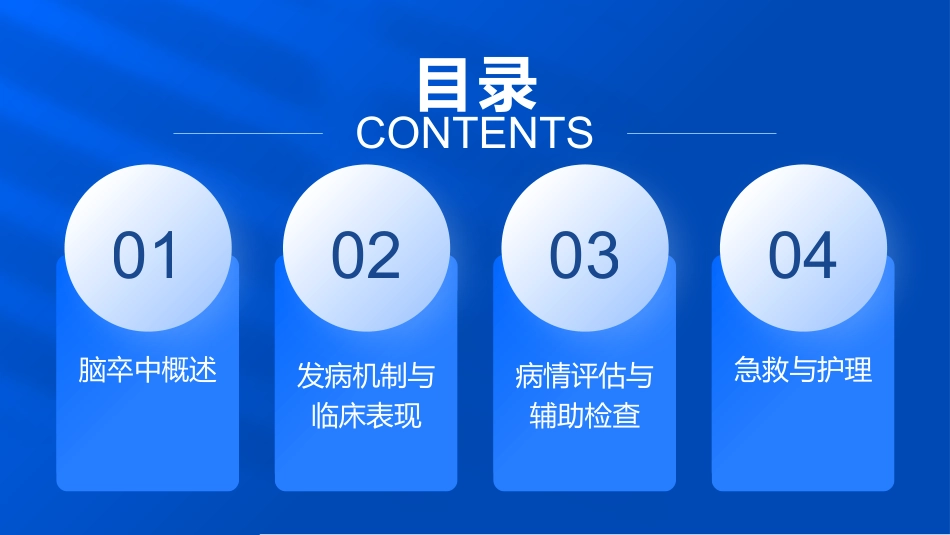 目录
CONTENTS

01
脑卒中概述

02
发病机制与临床表现

03
病情评估与辅助检查

04
急救与护理